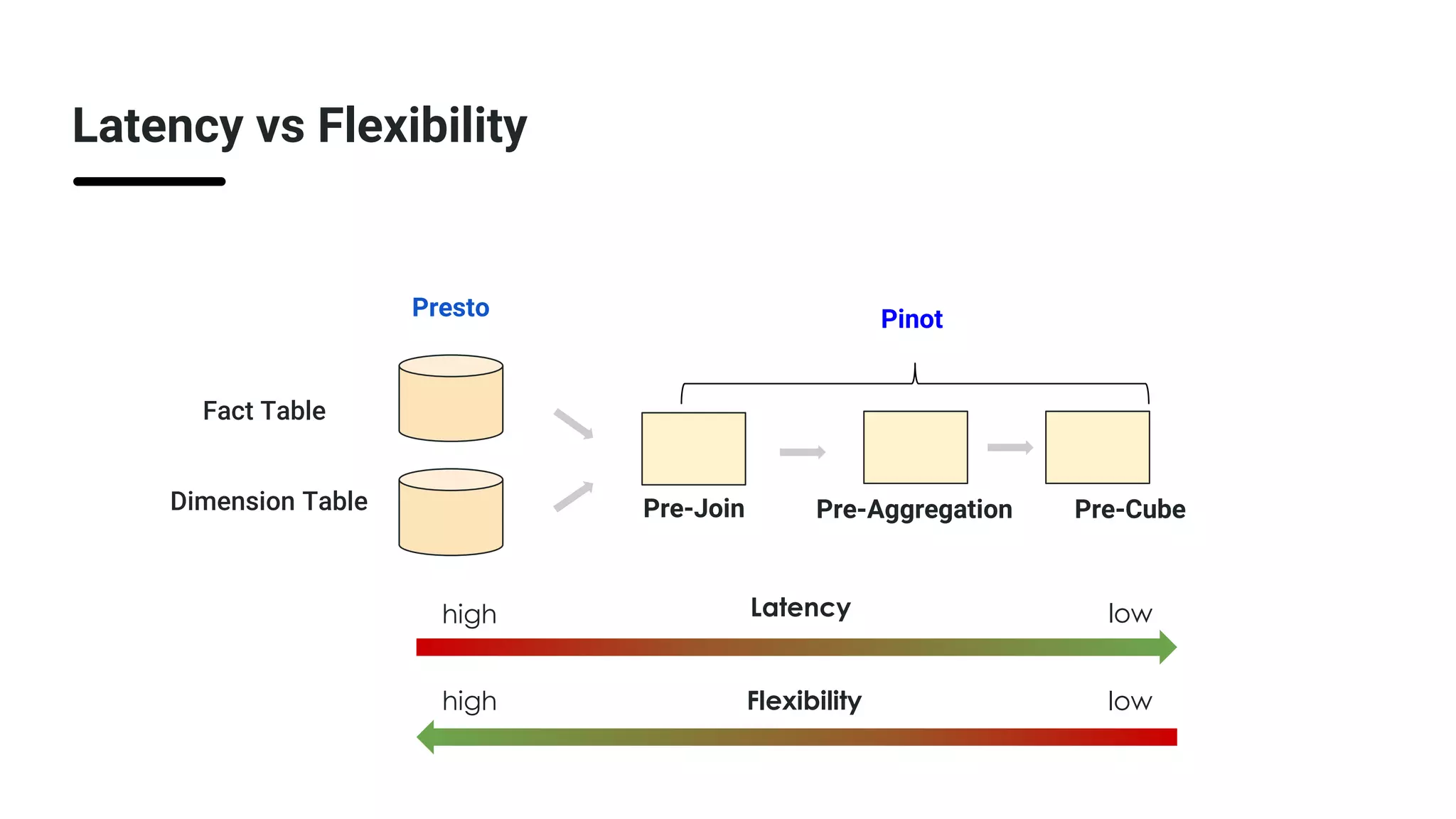 Latency vs Flexibility

Presto

Pinot

Fact Table

Dimension Table

Pre-Join

Pre-Aggregation

Pre-Cube

high

Latency

low

high

Flexibility

low